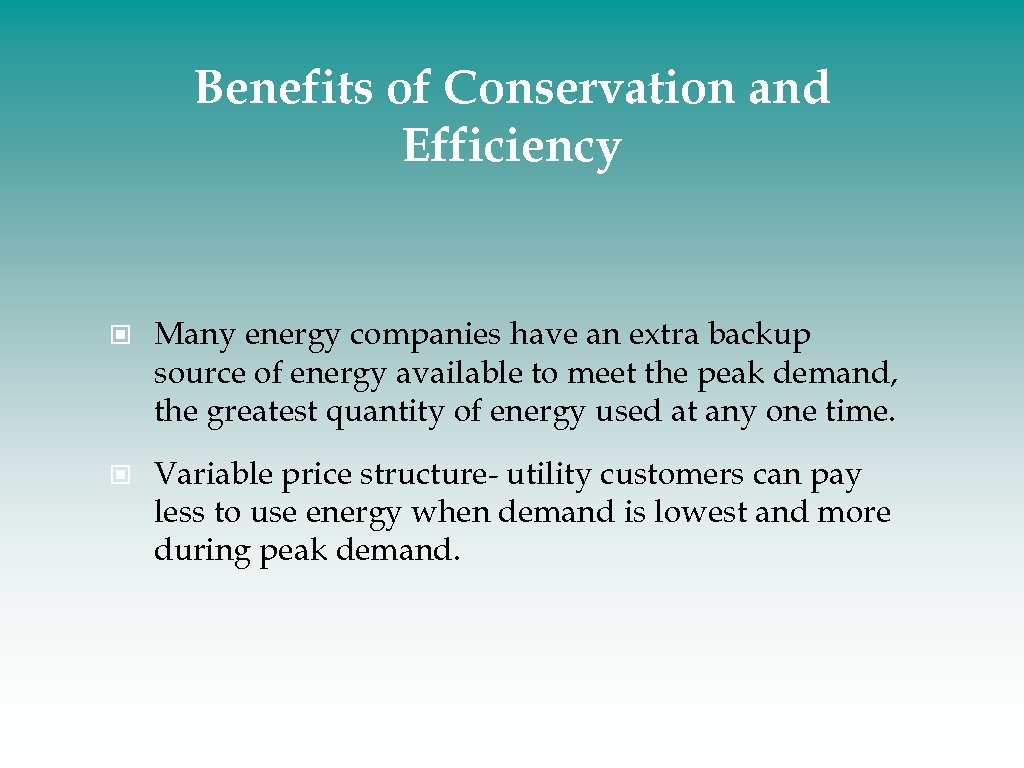 Benefits of Conservation and Efficiency

Many energy companies have an extra backup source of energy available to meet the peak demand, the greatest quantity of energy used at any one time.

Variable price structure- utility customers can pay less to use energy when demand is lowest and more during peak demand.